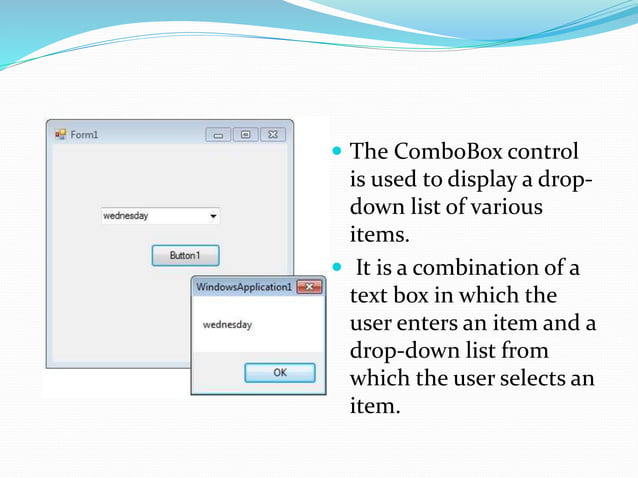 Form1

wednesday

Button1

WindowsApplication1

wednesday

OK

- The ComboBox control is used to display a drop-down list of various items.
- It is a combination of a text box in which the user enters an item and a drop-down list from which the user selects an item.